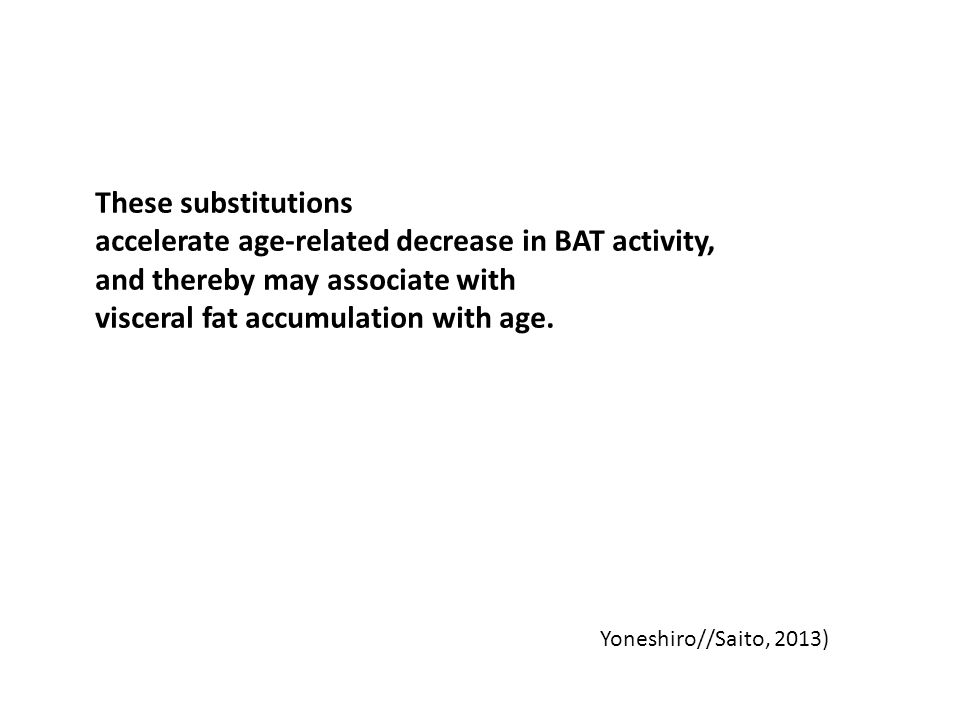 These substitutions
accelerate age-related decrease in BAT activity,
and thereby may associate with
visceral fat accumulation with age.

Yoneshiro//Saito, 2013)